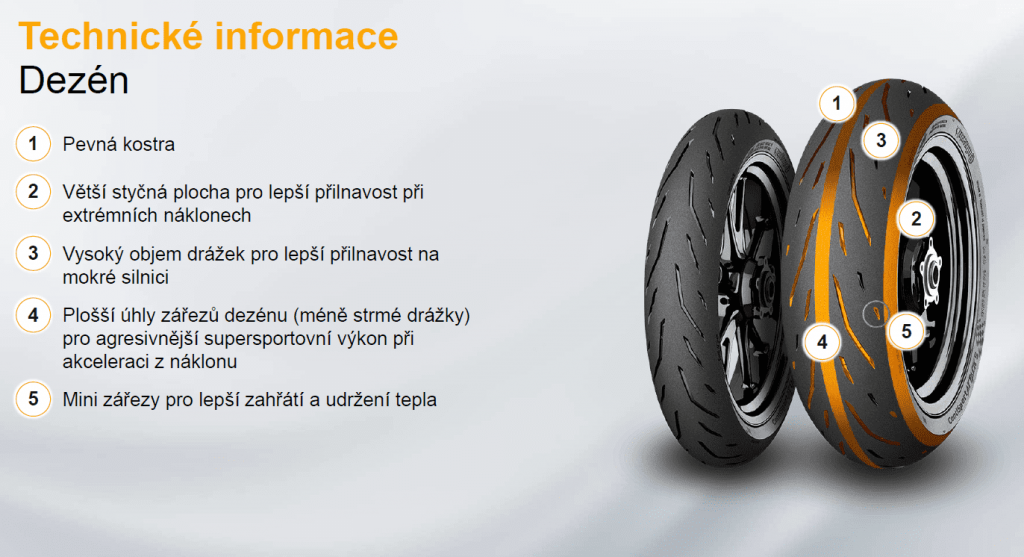 Technické informace
Dezén

1 Pevná kostra

2 Větší styčná plocha pro lepší přilnavost při extrémních náklonech

3 Vysoký objem drážek pro lepší přilnavost na mokré silnici

4 Plošší úhly zářezů dezénu (méně strmé drážky) pro agresivnější supersportovní výkon při akceleraci z náklonu

5 Mini zářezy pro lepší zahřátí a udržení tepla

1
3
2
5
4